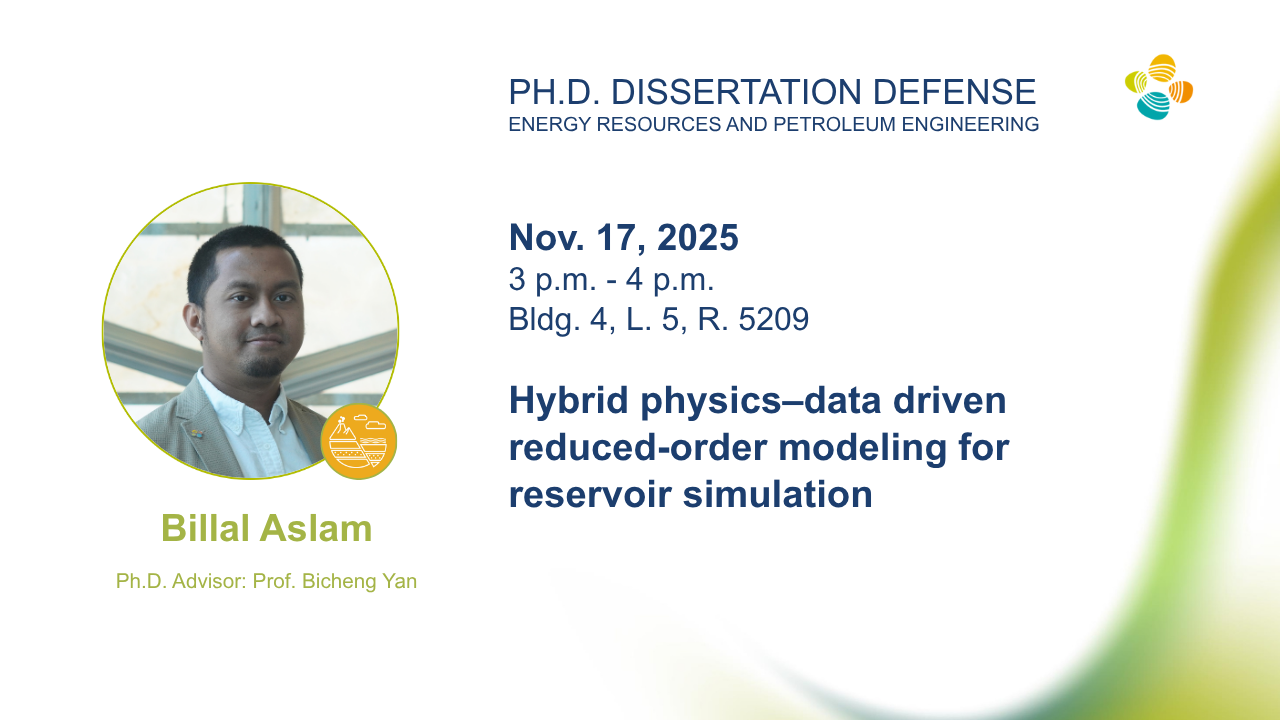 PH.D. DISSERTATION DEFENSE
ENERGY RESOURCES AND PETROLEUM ENGINEERING

Nov. 17, 2025
3 p.m. - 4 p.m.
Bldg. 4, L. 5, R. 5209

Hybrid physics–data driven reduced-order modeling for reservoir simulation

Billal Aslam

Ph.D. Advisor: Prof. Bicheng Yan